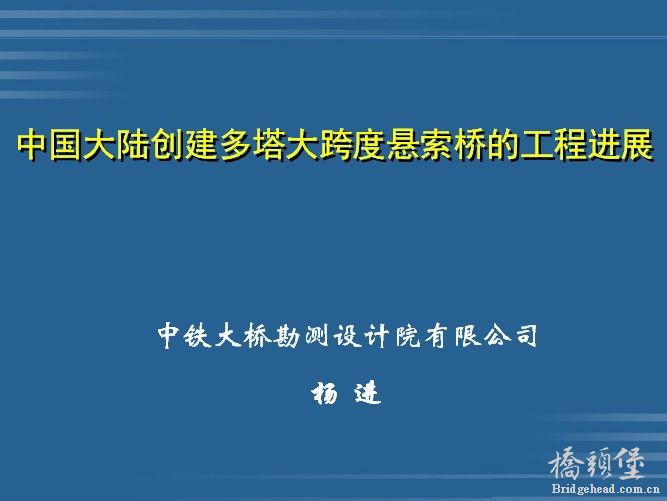 中国大陆创建多塔大跨度悬索桥的工程进展

中铁大桥勘测设计院有限公司

杨 进

橋頭堡
Bridgehead.com.cn